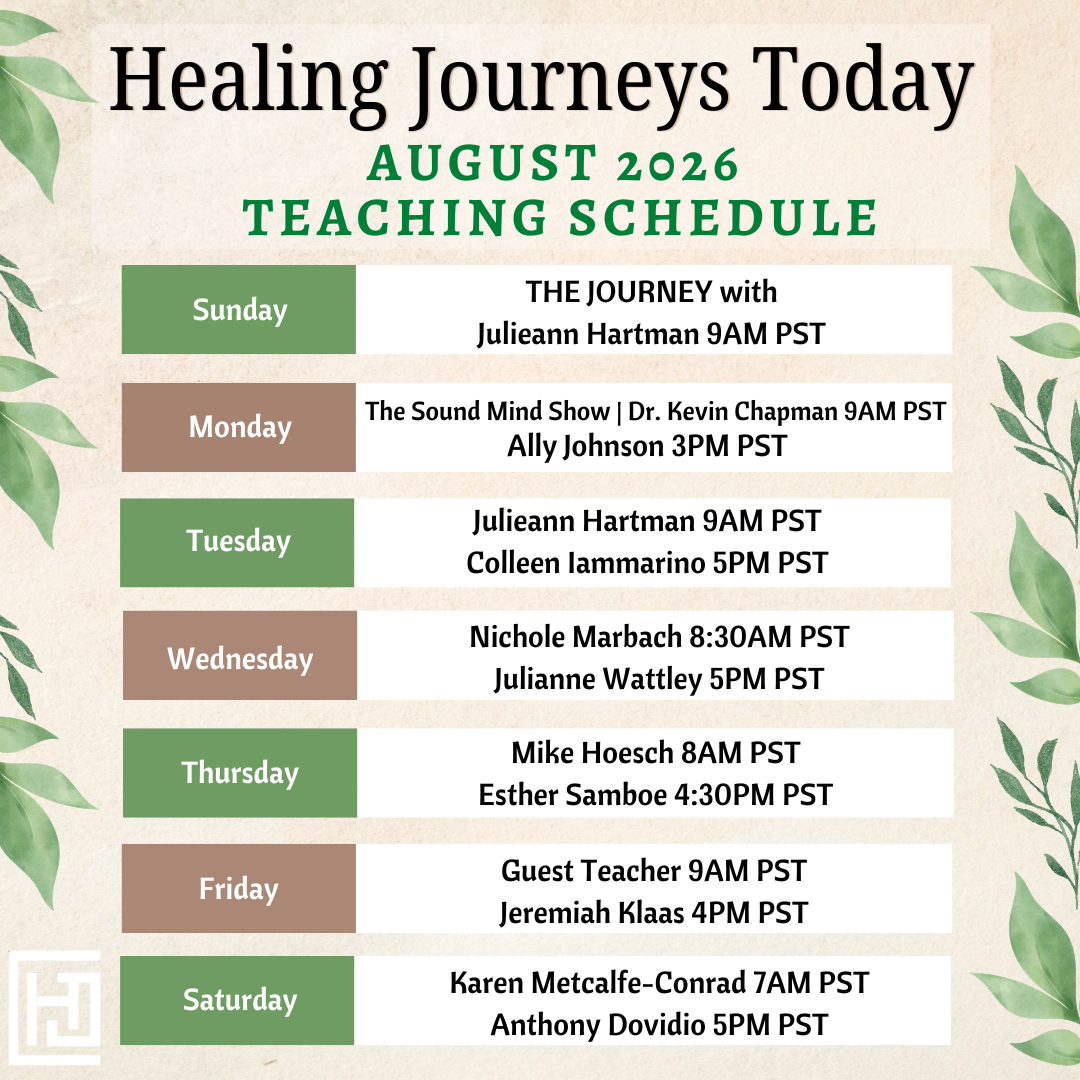 Healing Journeys Today
AUGUST 2026
TEACHING SCHEDULE

| Sunday | THE JOURNEY with Julieann Hartman 9AM PST |
|---|---|
| Monday | The Sound Mind Show \| Dr. Kevin Chapman 9AM PST Ally Johnson 3PM PST |
| Tuesday | Julieann Hartman 9AM PST Colleen Iammarino 5PM PST |
| Wednesday | Nichole Marbach 8:30AM PST Julianne Wattley 5PM PST |
| Thursday | Mike Hoesch 8AM PST Esther Samboe 4:30PM PST |
| Friday | Guest Teacher 9AM PST Jeremiah Klaas 4PM PST |
| Saturday | Karen Metcalfe-Conrad 7AM PST Anthony Dovidio 5PM PST |

HJ